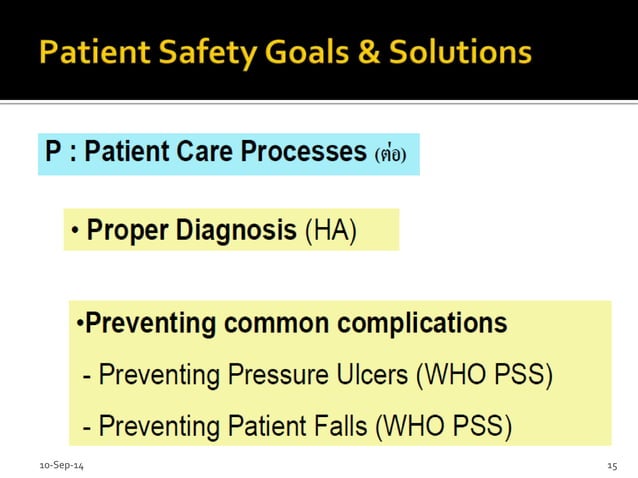 Patient Safety Goals & Solutions

P : Patient Care Processes (ต่อ)

• Proper Diagnosis (HA)

•Preventing common complications

- Preventing Pressure Ulcers (WHO PSS)

- Preventing Patient Falls (WHO PSS)

10-Sep-14

15